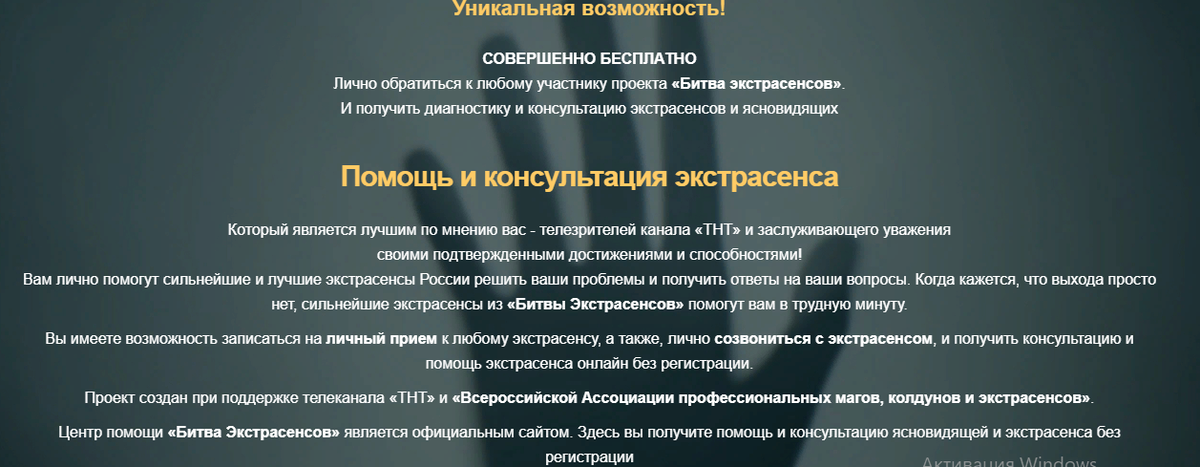 Уникальная возможность!

СОВЕРШЕННО БЕСПЛАТНО
Лично обратиться к любому участнику проекта «Битва экстрасенсов».
И получить диагностику и консультацию экстрасенсов и ясновидящих

Помощь и консультация экстрасенса

Который является лучшим по мнению вас - телезрителей канала «ТНТ» и заслуживающего уважения своими подтвержденными достижениями и способностями!
Вам лично помогут сильнейшие и лучшие экстрасенсы России решить ваши проблемы и получить ответы на ваши вопросы. Когда кажется, что выхода просто нет, сильнейшие экстрасенсы из «Битвы Экстрасенсов» помогут вам в трудную минуту.

Вы имеете возможность записаться на личный прием к любому экстрасенсу, а также, лично созвониться с экстрасенсом, и получить консультацию и помощь экстрасенса онлайн без регистрации.

Проект создан при поддержке телеканала «ТНТ» и «Всероссийской Ассоциации профессиональных магов, колдунов и экстрасенсов».

Центр помощи «Битва Экстрасенсов» является официальным сайтом. Здесь вы получите помощь и консультацию ясновидящей и экстрасенса без регистрации

Активация Windows